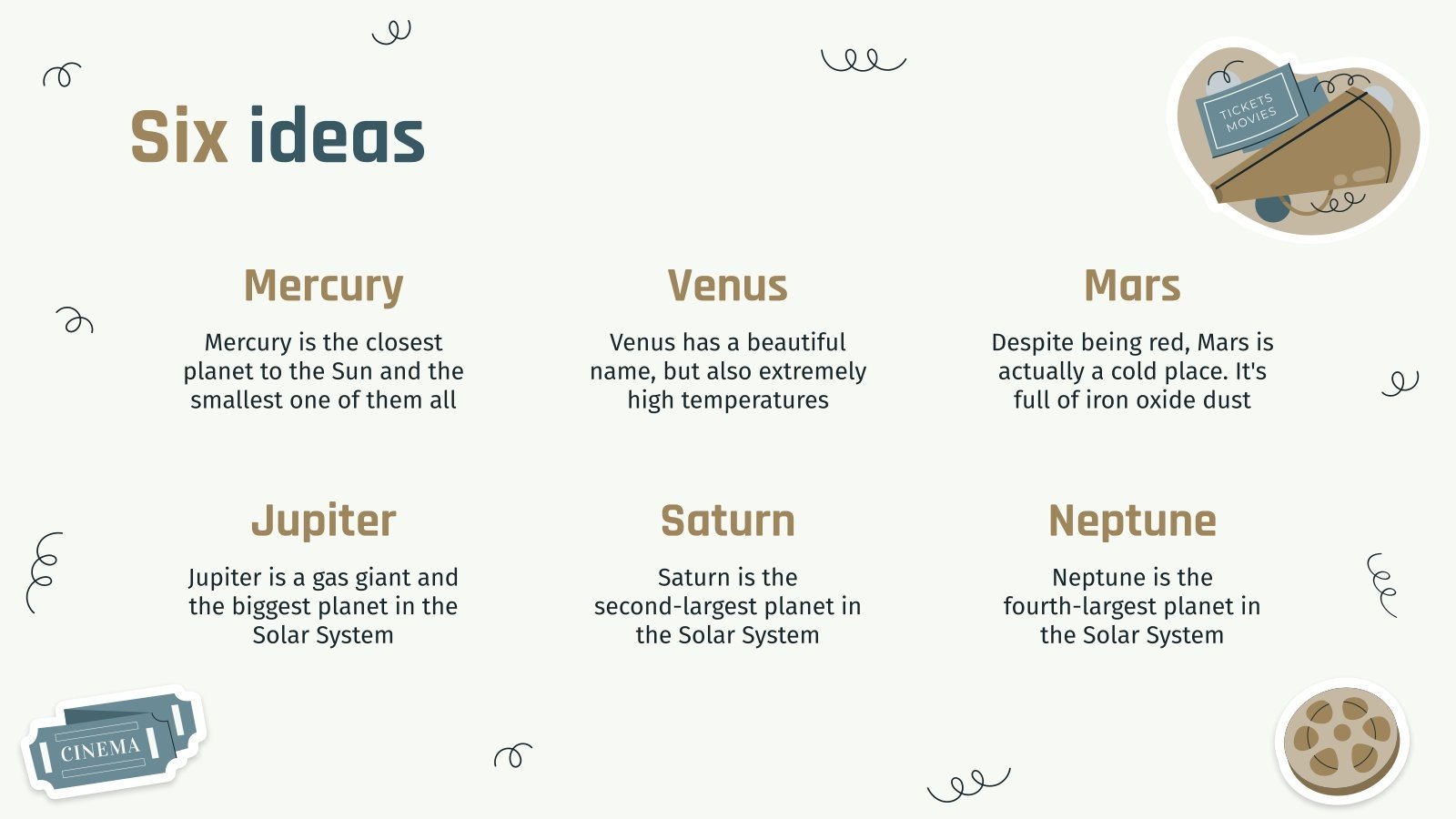 Six ideas

TICKETS MOVIES

Mercury

Mercury is the closest planet to the Sun and the smallest one of them all

Venus

Venus has a beautiful name, but also extremely high temperatures

Mars

Despite being red, Mars is actually a cold place. It's full of iron oxide dust

Jupiter

Jupiter is a gas giant and the biggest planet in the Solar System

Saturn

Saturn is the second-largest planet in the Solar System

Neptune

Neptune is the fourth-largest planet in the Solar System

CINEMA